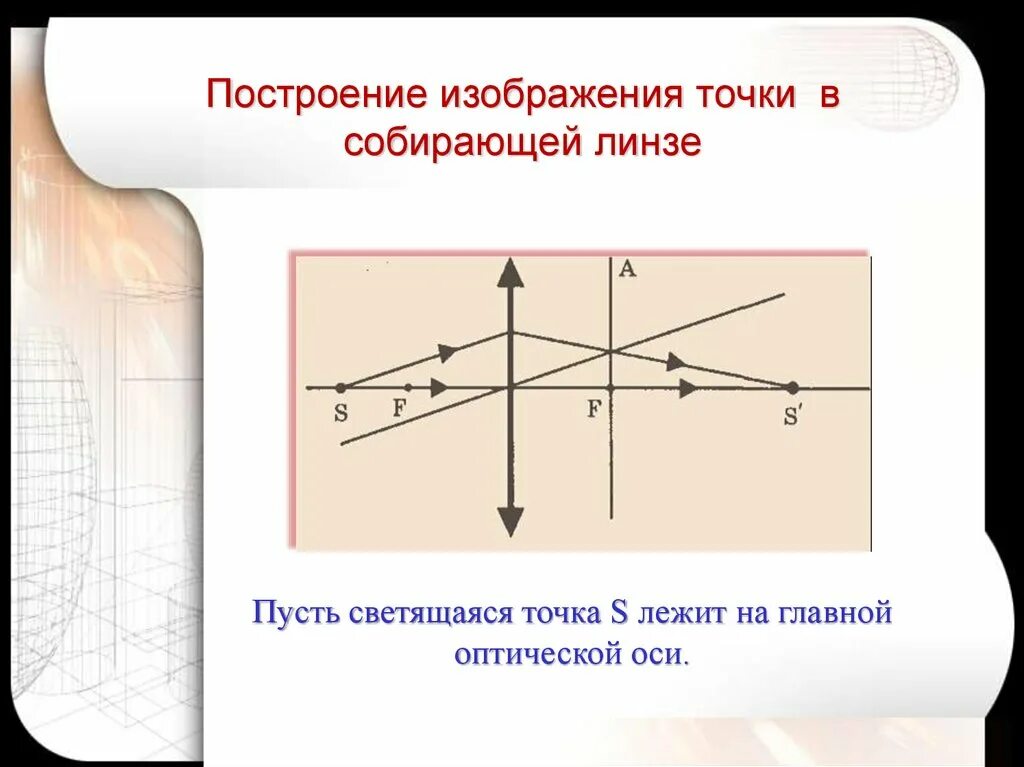 Построение изображения точки в собирающей линзе

A

S F F S′

Пусть светящаяся точка S лежит на главной оптической оси.